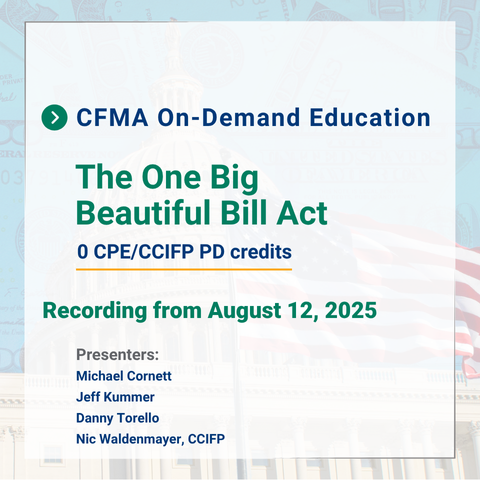 CFMA On-Demand Education

The One Big Beautiful Bill Act

0 CPE/CCIFP PD credits

Recording from August 12, 2025

Presenters:
Michael Cornett
Jeff Kummer
Danny Torello
Nic Waldenmayer, CCIFP